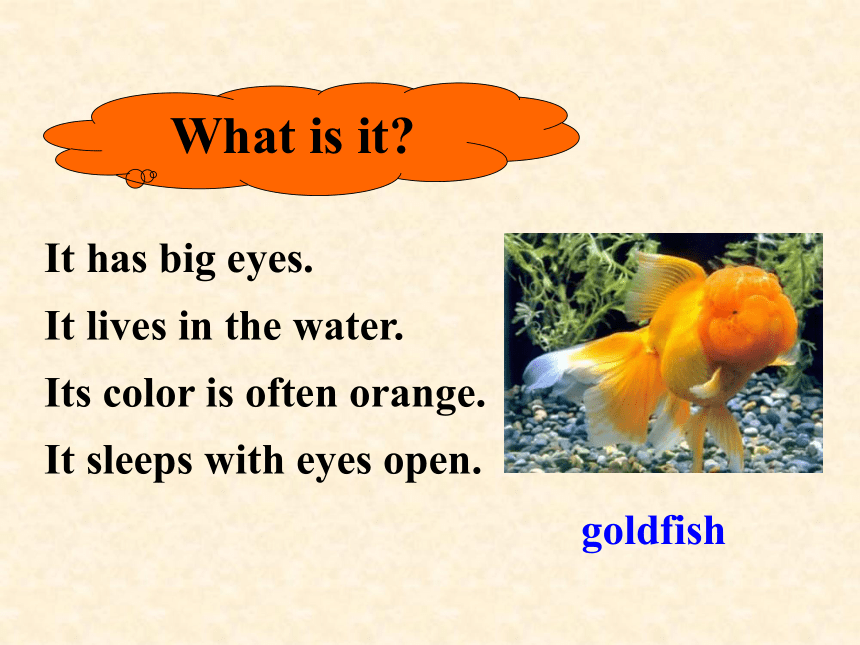 What is it?

It has big eyes.

It lives in the water.

Its color is often orange.

It sleeps with eyes open.

goldfish